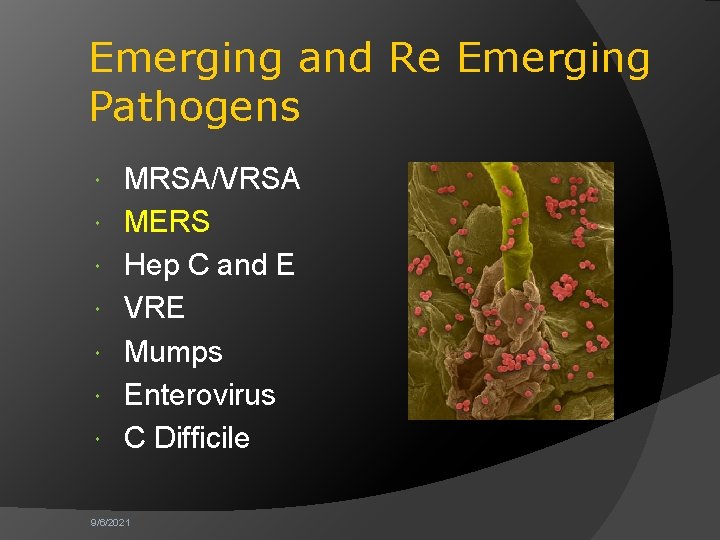 Emerging and Re Emerging Pathogens

- MRSA/VRSA
- MERS
- Hep C and E
- VRE
- Mumps
- Enterovirus
- C Difficile

9/6/2021